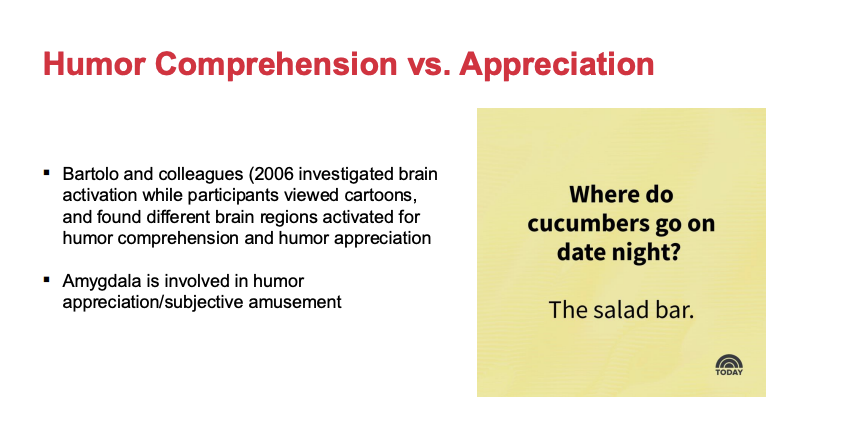 Humor Comprehension vs. Appreciation

▪ Bartolo and colleagues (2006 investigated brain activation while participants viewed cartoons, and found different brain regions activated for humor comprehension and humor appreciation

▪ Amygdala is involved in humor appreciation/subjective amusement

Where do cucumbers go on date night?

The salad bar.

TODAY